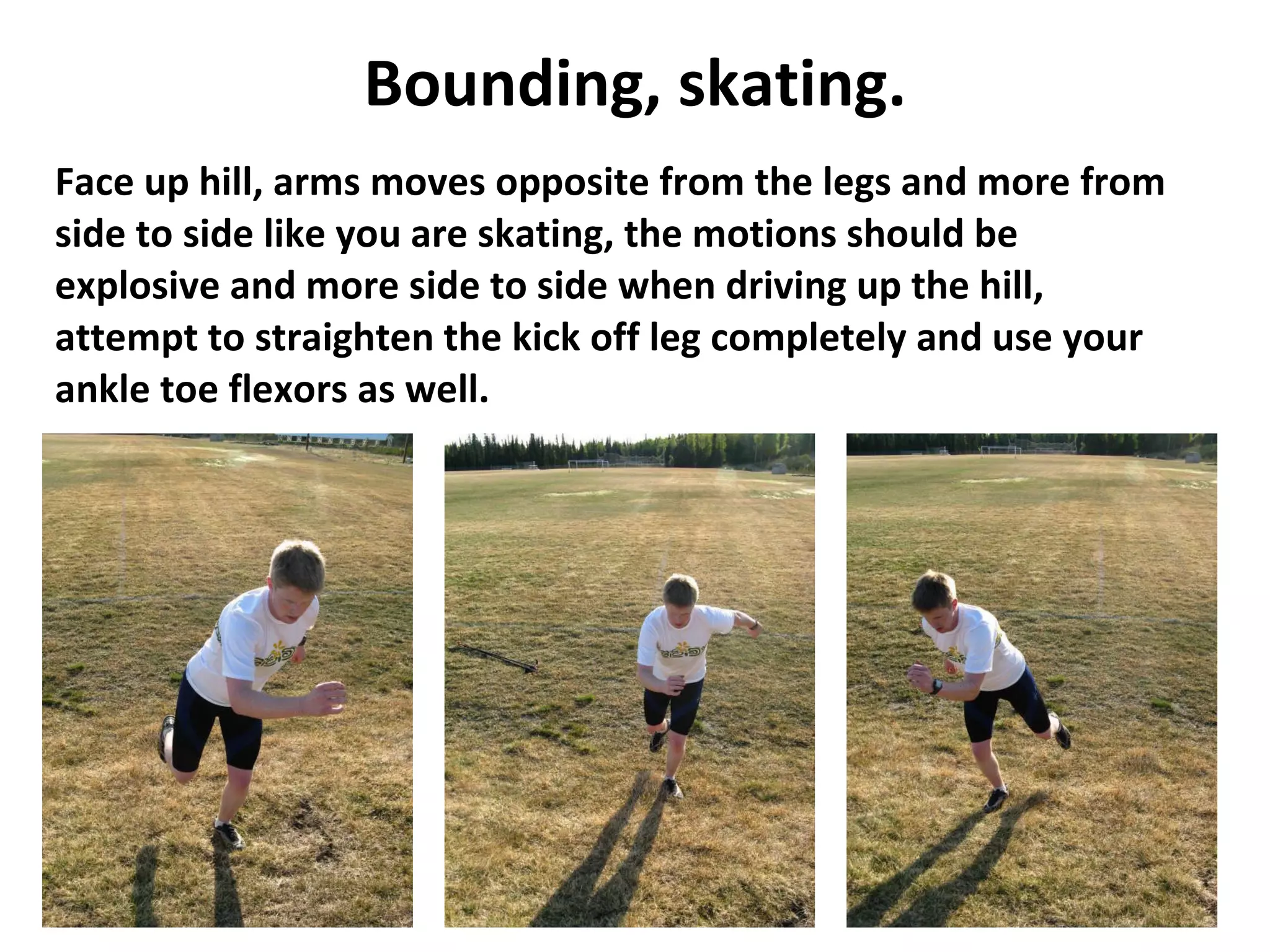 Bounding, skating.

Face up hill, arms moves opposite from the legs and more from side to side like you are skating, the motions should be explosive and more side to side when driving up the hill, attempt to straighten the kick off leg completely and use your ankle toe flexors as well.